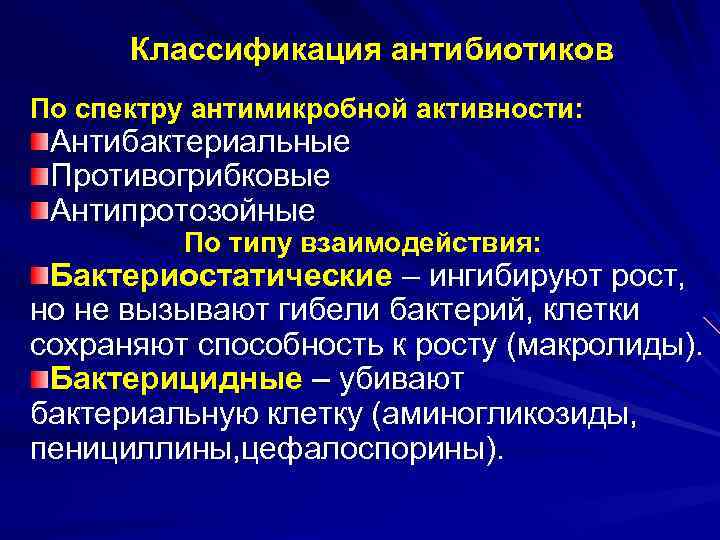 Классификация антибиотиков

По спектру антимикробной активности:
Антибактериальные
Противогрибковые
Антипротозойные

По типу взаимодействия:
Бактериостатические – ингибируют рост, но не вызывают гибели бактерий, клетки сохраняют способность к росту (макролиды).
Бактерицидные – убивают бактериальную клетку (аминогликозиды, пенициллины,цефалоспорины).